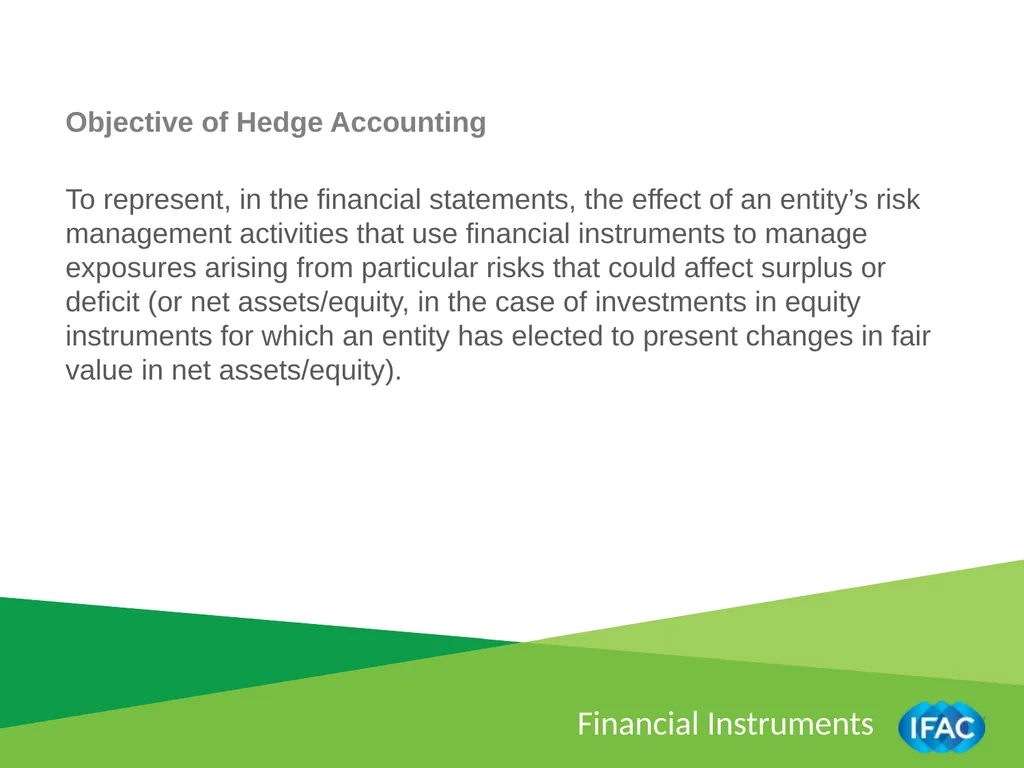 Objective of Hedge Accounting

To represent, in the financial statements, the effect of an entity’s risk management activities that use financial instruments to manage exposures arising from particular risks that could affect surplus or deficit (or net assets/equity, in the case of investments in equity instruments for which an entity has elected to present changes in fair value in net assets/equity).

Financial Instruments

IFAC